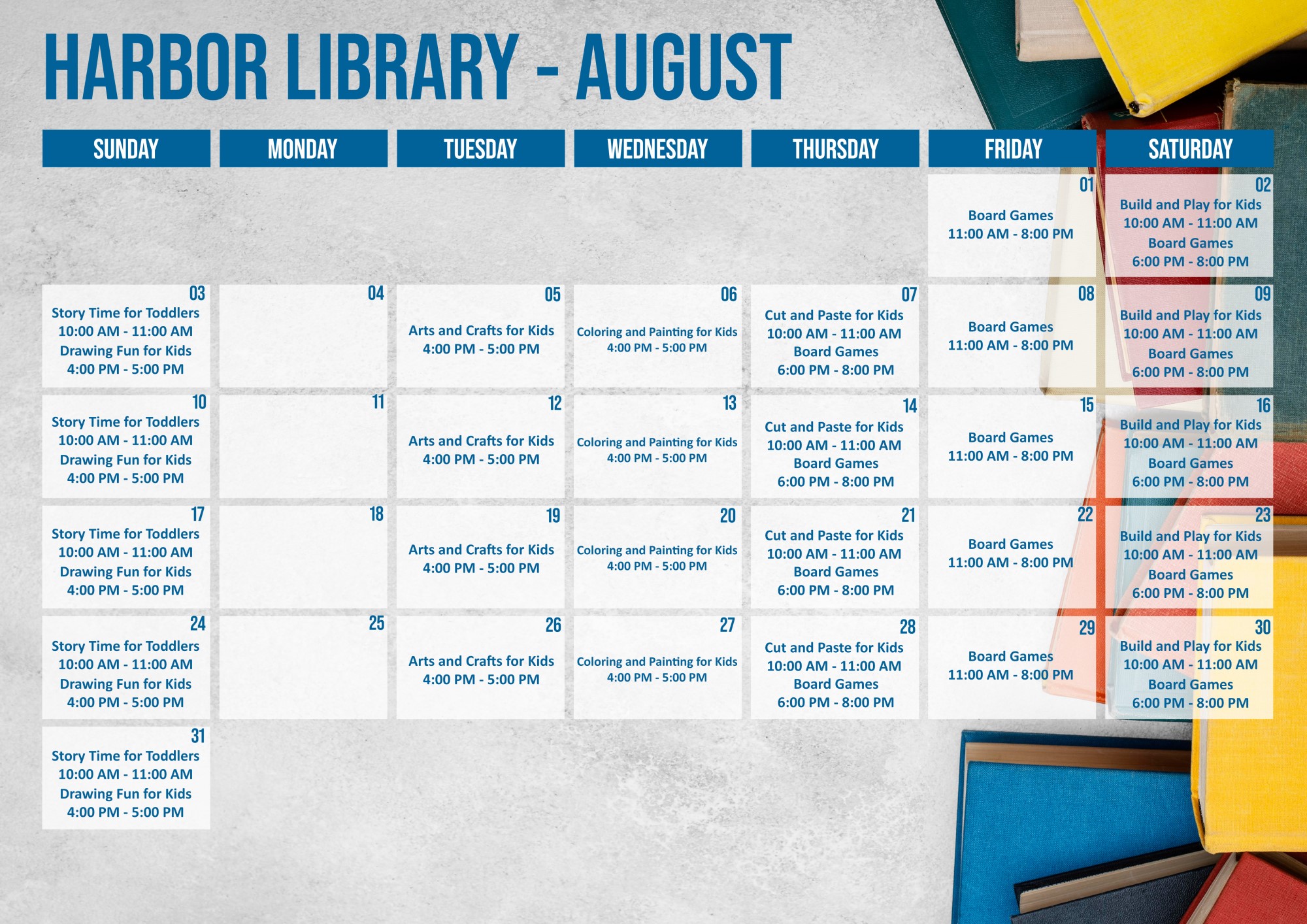 HARBOR LIBRARY - AUGUST

| SUNDAY | MONDAY | TUESDAY | WEDNESDAY | THURSDAY | FRIDAY | SATURDAY |
|---|---|---|---|---|---|---|
| | | | | | 01 Board Games 11:00 AM - 8:00 PM | 02 Build and Play for Kids 10:00 AM - 11:00 AM Board Games 6:00 PM - 8:00 PM |
| 03 Story Time for Toddlers 10:00 AM - 11:00 AM Drawing Fun for Kids 4:00 PM - 5:00 PM | 04 | 05 Arts and Crafts for Kids 4:00 PM - 5:00 PM | 06 Coloring and Painting for Kids 4:00 PM - 5:00 PM | 07 Cut and Paste for Kids 10:00 AM - 11:00 AM Board Games 6:00 PM - 8:00 PM | 08 Board Games 11:00 AM - 8:00 PM | 09 Build and Play for Kids 10:00 AM - 11:00 AM Board Games 6:00 PM - 8:00 PM |
| 10 Story Time for Toddlers 10:00 AM - 11:00 AM Drawing Fun for Kids 4:00 PM - 5:00 PM | 11 | 12 Arts and Crafts for Kids 4:00 PM - 5:00 PM | 13 Coloring and Painting for Kids 4:00 PM - 5:00 PM | 14 Cut and Paste for Kids 10:00 AM - 11:00 AM Board Games 6:00 PM - 8:00 PM | 15 Board Games 11:00 AM - 8:00 PM | 16 Build and Play for Kids 10:00 AM - 11:00 AM Board Games 6:00 PM - 8:00 PM |
| 17 Story Time for Toddlers 10:00 AM - 11:00 AM Drawing Fun for Kids 4:00 PM - 5:00 PM | 18 | 19 Arts and Crafts for Kids 4:00 PM - 5:00 PM | 20 Coloring and Painting for Kids 4:00 PM - 5:00 PM | 21 Cut and Paste for Kids 10:00 AM - 11:00 AM Board Games 6:00 PM - 8:00 PM | 22 Board Games 11:00 AM - 8:00 PM | 23 Build and Play for Kids 10:00 AM - 11:00 AM Board Games 6:00 PM - 8:00 PM |
| 24 Story Time for Toddlers 10:00 AM - 11:00 AM Drawing Fun for Kids 4:00 PM - 5:00 PM | 25 | 26 Arts and Crafts for Kids 4:00 PM - 5:00 PM | 27 Coloring and Painting for Kids 4:00 PM - 5:00 PM | 28 Cut and Paste for Kids 10:00 AM - 11:00 AM Board Games 6:00 PM - 8:00 PM | 29 Board Games 11:00 AM - 8:00 PM | 30 Build and Play for Kids 10:00 AM - 11:00 AM Board Games 6:00 PM - 8:00 PM |
| 31 Story Time for Toddlers 10:00 AM - 11:00 AM Drawing Fun for Kids 4:00 PM - 5:00 PM | | | | | | |